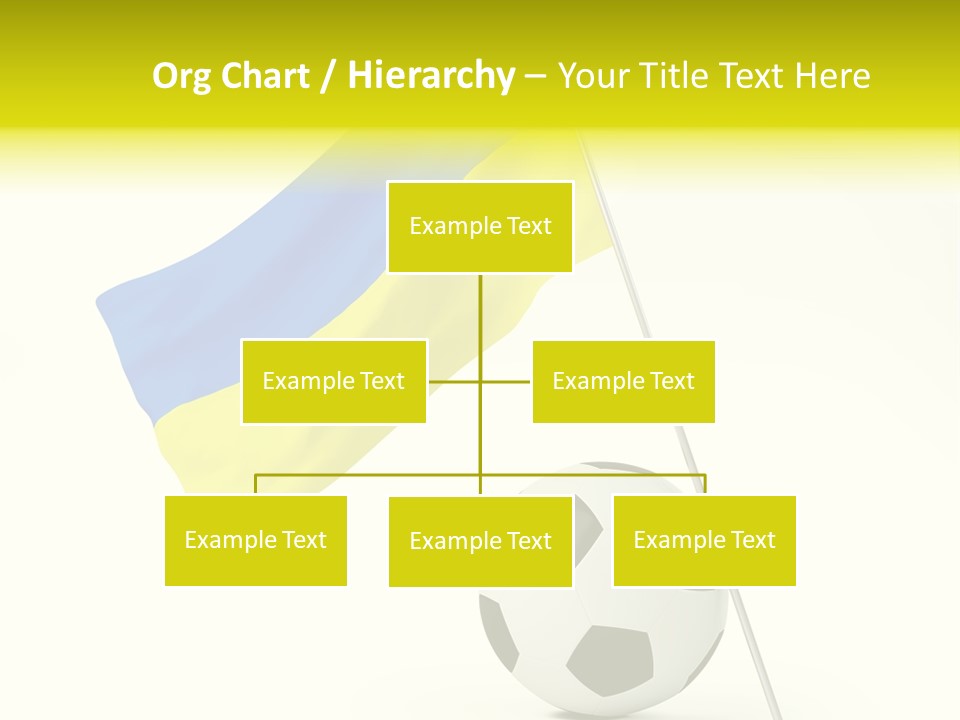 Org Chart / Hierarchy – Your Title Text Here

Example Text

Example Text

Example Text

Example Text

Example Text

Example Text